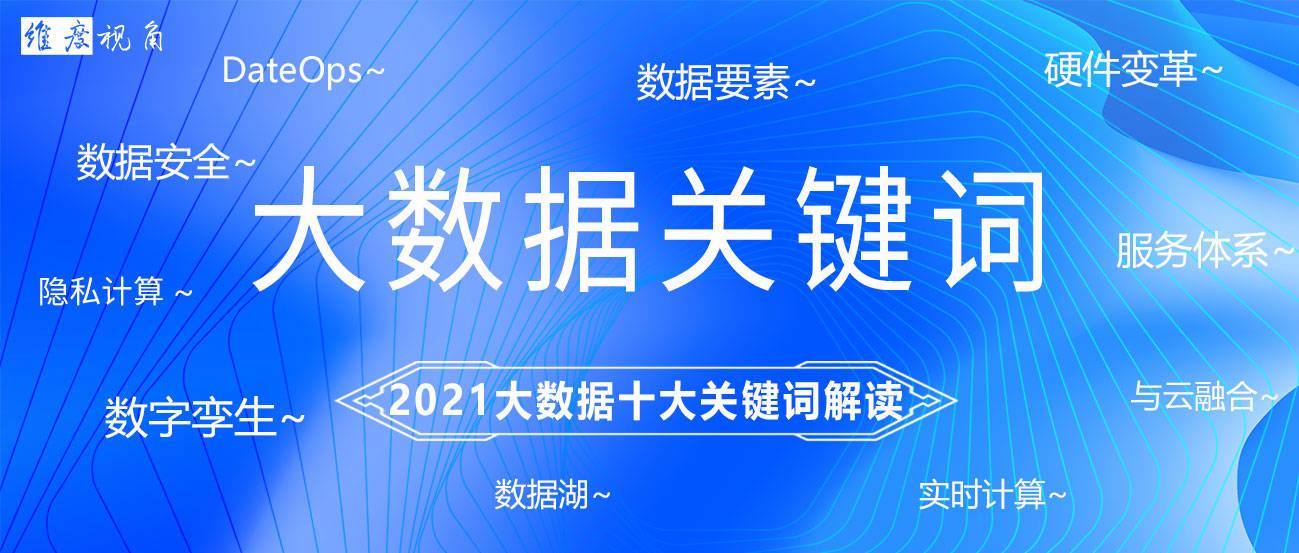 维度视角

DateOps~

数据要素~

硬件变革~

数据安全~

大数据关键词

服务体系~

隐私计算 ~

2021大数据十大关键词解读

与云融合~

数字孪生~

数据湖~

实时计算~